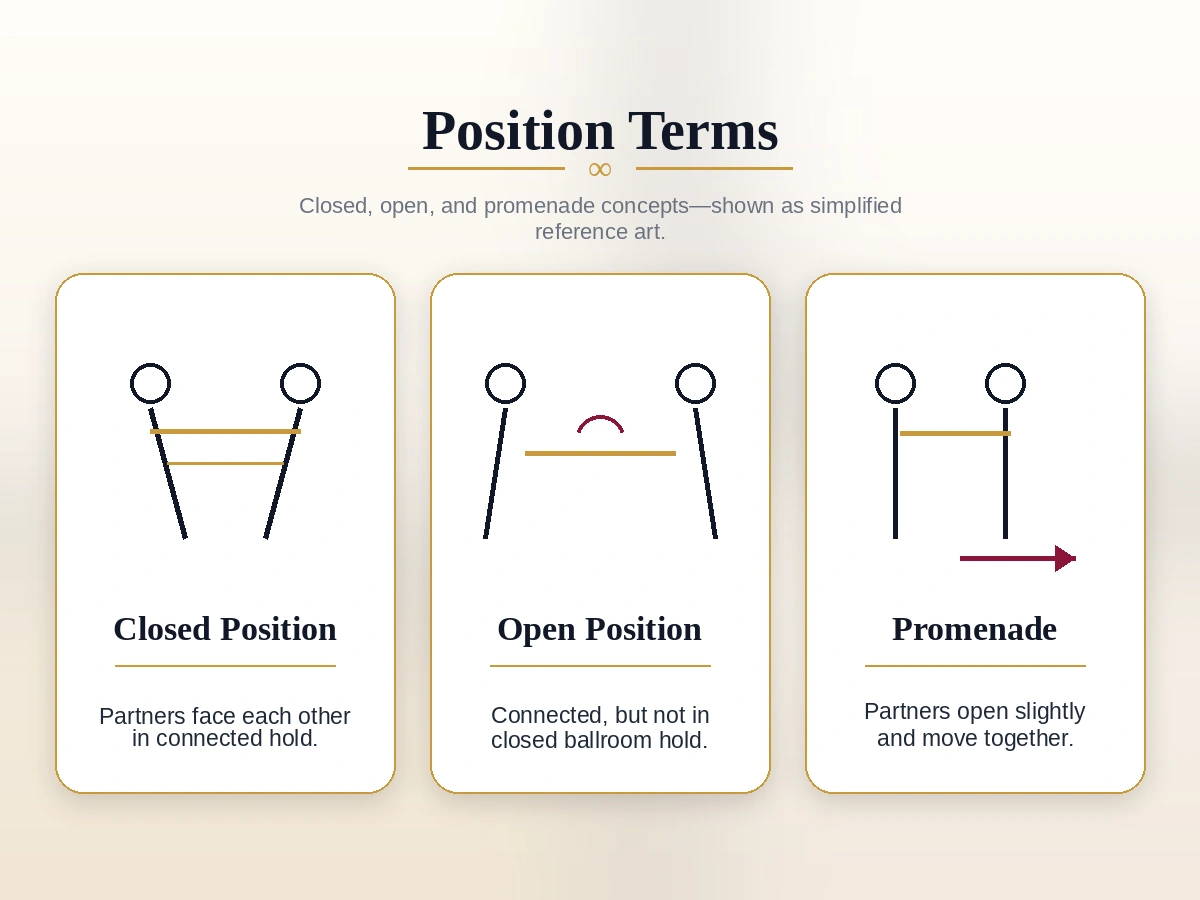 Position Terms

∞

Closed, open, and promenade concepts—shown as simplified reference art.

Closed Position

Partners face each other in connected hold.

Open Position

Connected, but not in closed ballroom hold.

Promenade

Partners open slightly and move together.